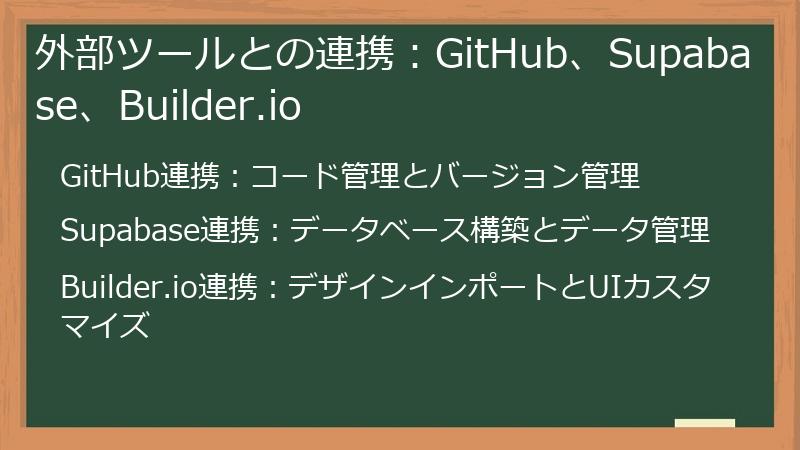 外部ツールとの連携：GitHub、Supabase、Builder.io

GitHub連携：コード管理とバージョン管理

Supabase連携：データベース構築とデータ管理

Builder.io連携：デザインインポートとUIカスタマイズ